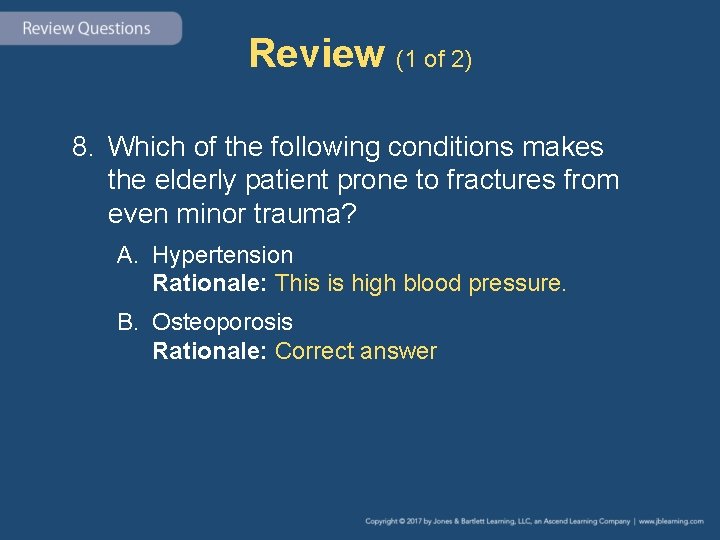 Review Questions

Review (1 of 2)

8. Which of the following conditions makes the elderly patient prone to fractures from even minor trauma?

A. Hypertension
Rationale: This is high blood pressure.

B. Osteoporosis
Rationale: Correct answer

Copyright © 2017 by Jones & Bartlett Learning, LLC, an Ascend Learning Company | www.jblearning.com